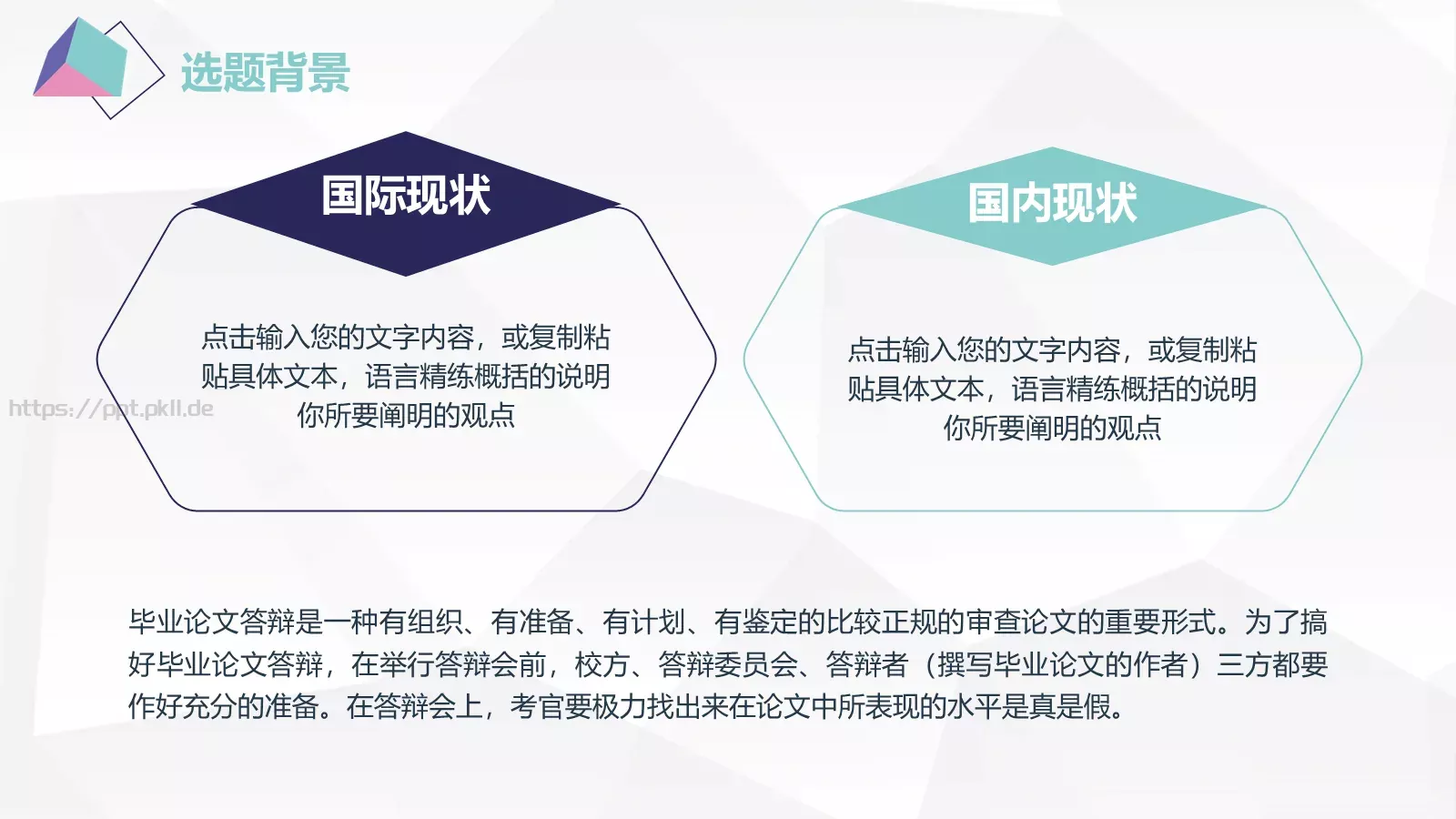 选题背景

国际现状

点击输入您的文字内容，或复制粘贴具体文本，语言精练概括的说明你所要阐明的观点

https://ppt.pkll.de

国内现状

点击输入您的文字内容，或复制粘贴具体文本，语言精练概括的说明你所要阐明的观点

毕业论文答辩是一种有组织、有准备、有计划、有鉴定的比较正规的审查论文的重要形式。为了搞好毕业论文答辩，在举行答辩会前，校方、答辩委员会、答辩者（撰写毕业论文的作者）三方都要作好充分的准备。在答辩会上，考官要极力找出来在论文中所表现的水平是真是假。